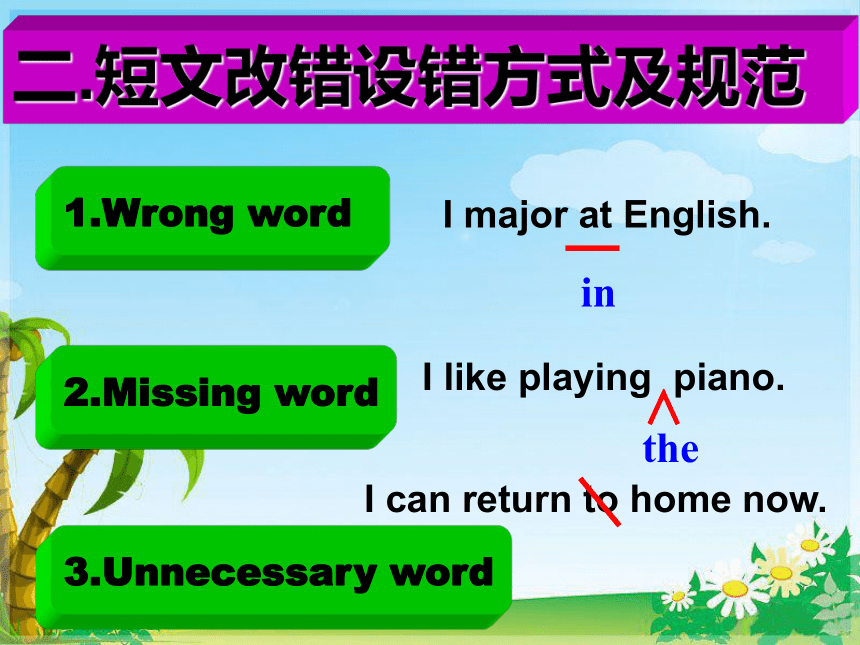 二.短文改错设错方式及规范

1.Wrong word

I major at English.

in

2.Missing word

I like playing piano.

the

I can return to home now.

3.Unnecessary word